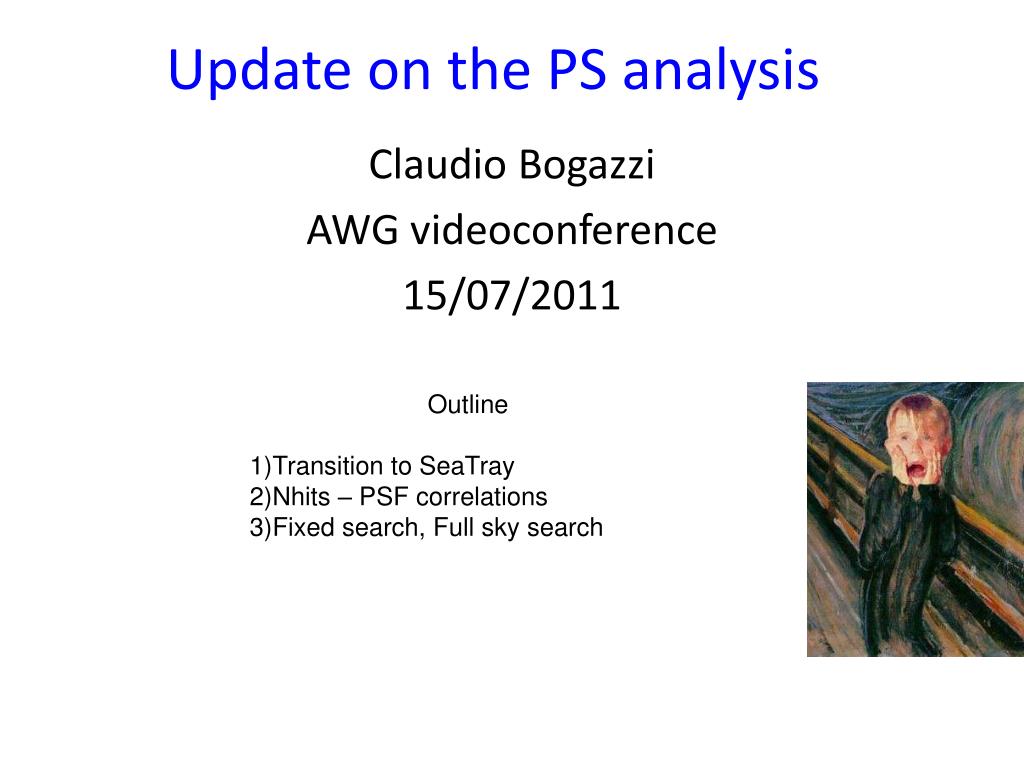 Update on the PS analysis

Claudio Bogazzi

AWG videoconference

15/07/2011

Outline

1)Transition to SeaTray
2)Nhits – PSF correlations
3)Fixed search, Full sky search